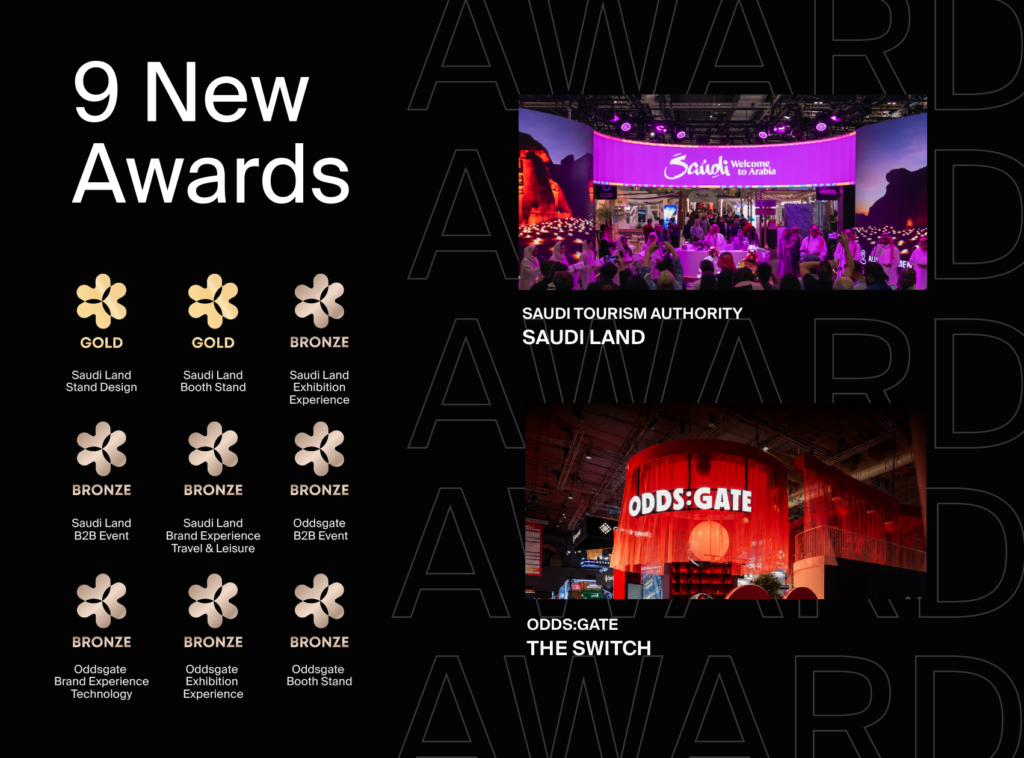 9 New Awards

GOLD
Saudi Land
Stand Design

GOLD
Saudi Land
Booth Stand

BRONZE
Saudi Land
Exhibition
Experience

BRONZE
Saudi Land
B2B Event

BRONZE
Saudi Land
Brand Experience
Travel & Leisure

BRONZE
Oddsgate
B2B Event

BRONZE
Oddsgate
Brand Experience
Technology

BRONZE
Oddsgate
Exhibition
Experience

BRONZE
Oddsgate
Booth Stand

Saudi Welcome to Arabia

SAUDI TOURISM AUTHORITY
SAUDI LAND

ODDS:GATE

ODDS:GATE
THE SWITCH

AWARD